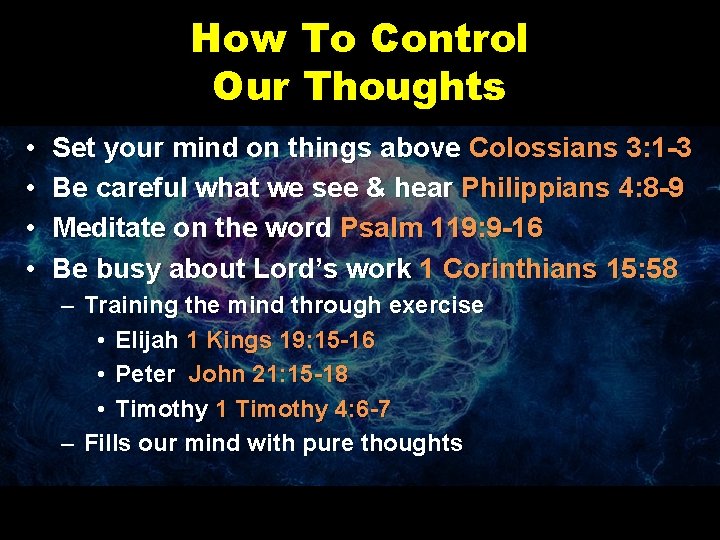 How To Control Our Thoughts

• Set your mind on things above Colossians 3:1-3
• Be careful what we see & hear Philippians 4:8-9
• Meditate on the word Psalm 119:9-16
• Be busy about Lord's work 1 Corinthians 15:58
– Training the mind through exercise
• Elijah 1 Kings 19:15-16
• Peter John 21:15-18
• Timothy 1 Timothy 4:6-7
– Fills our mind with pure thoughts